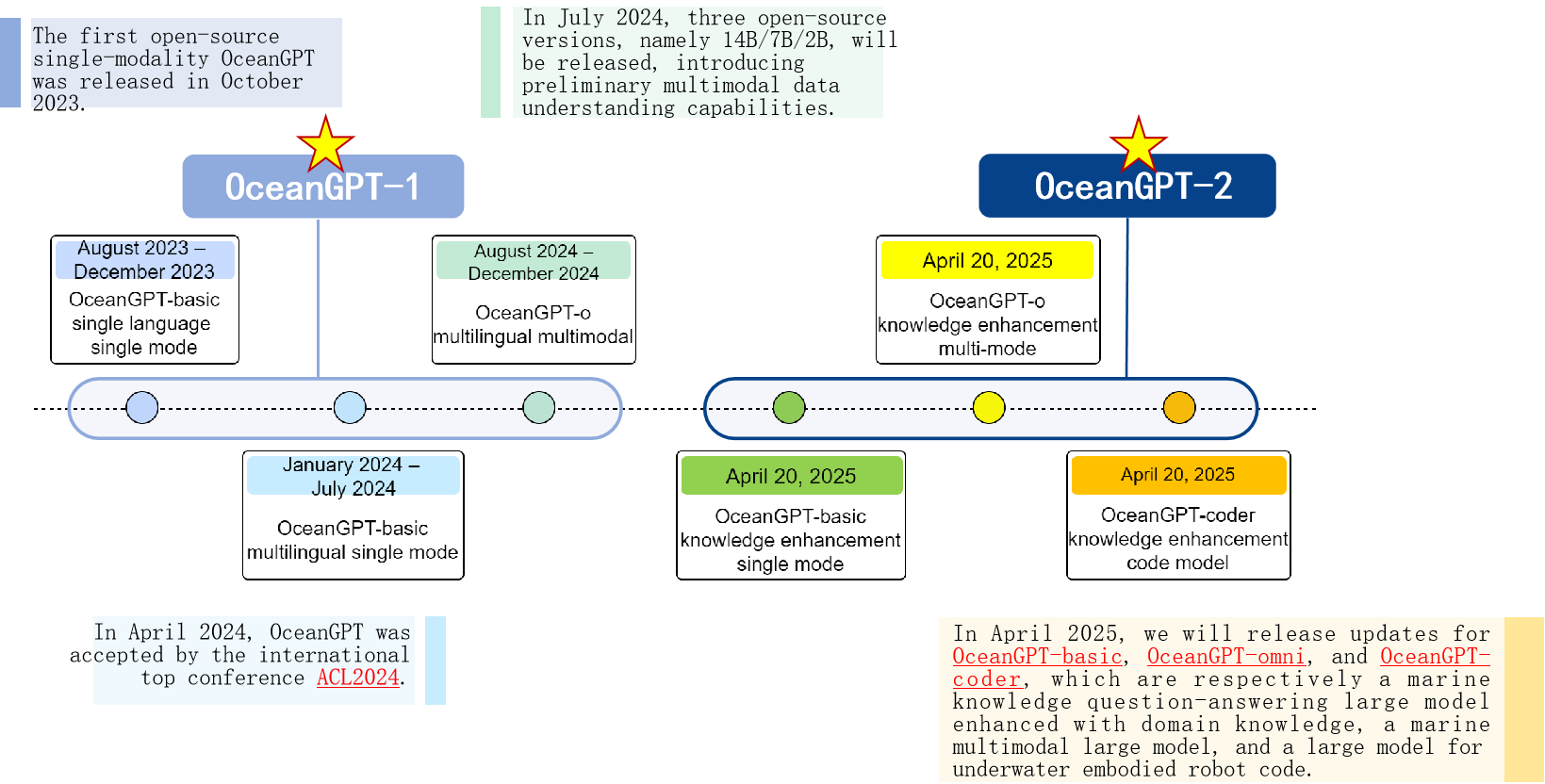 The first open-source single-modality OceanGPT was released in October 2023.

In July 2024, three open-source versions, namely 14B/7B/2B, will be released, introducing preliminary multimodal data understanding capabilities.

OceanGPT-1

OceanGPT-2

August 2023 – December 2023
OceanGPT-basic single language single mode

August 2024 – December 2024
OceanGPT-o multilingual multimodal

April 20, 2025
OceanGPT-o knowledge enhancement multi-mode

January 2024 – July 2024
OceanGPT-basic multilingual single mode

April 20, 2025
OceanGPT-basic knowledge enhancement single mode

April 20, 2025
OceanGPT-coder knowledge enhancement code model

In April 2024, OceanGPT was accepted by the international top conference ACL2024.

In April 2025, we will release updates for OceanGPT-basic, OceanGPT-omni, and OceanGPT-coder, which are respectively a marine knowledge question-answering large model enhanced with domain knowledge, a marine multimodal large model, and a large model for underwater embodied robot code.